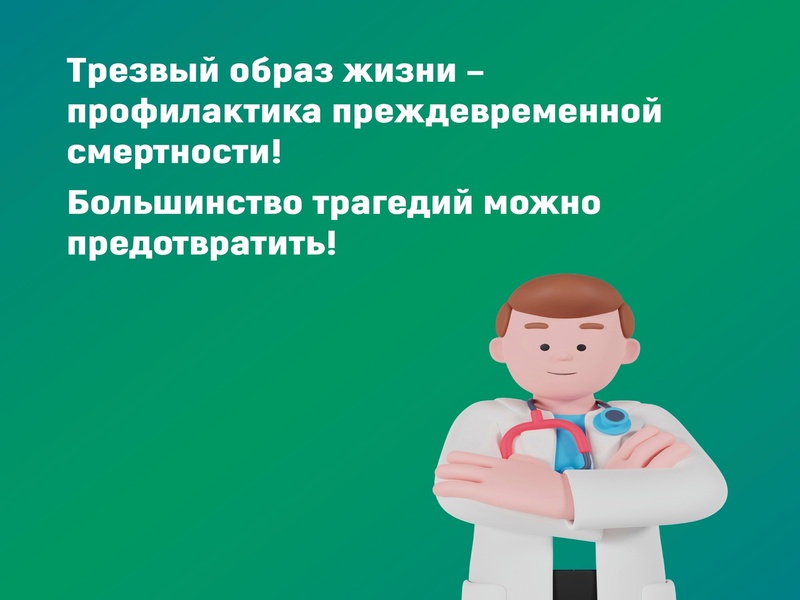 Трезвый образ жизни – профилактика преждевременной смертности!

Большинство трагедий можно предотвратить!